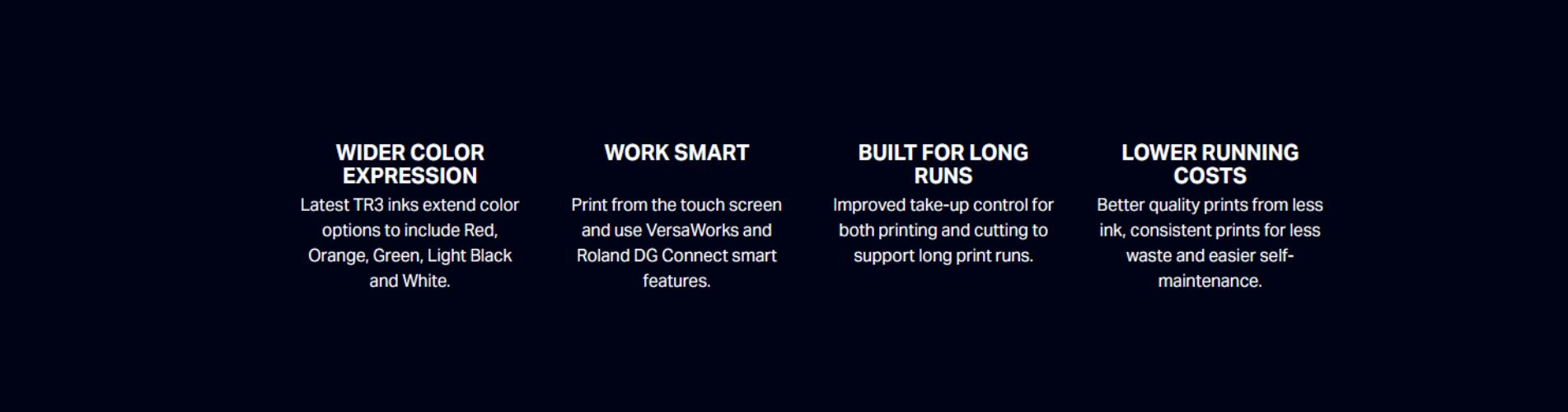 WIDER COLOR EXPRESSION

Latest TR3 inks extend color options to include Red, Orange, Green, Light Black and White.

WORK SMART

Print from the touch screen and use VersaWorks and Roland DG Connect smart features.

BUILT FOR LONG RUNS

Improved take-up control for both printing and cutting to support long print runs.

LOWER RUNNING COSTS

Better quality prints from less ink, consistent prints for less waste and easier self-maintenance.